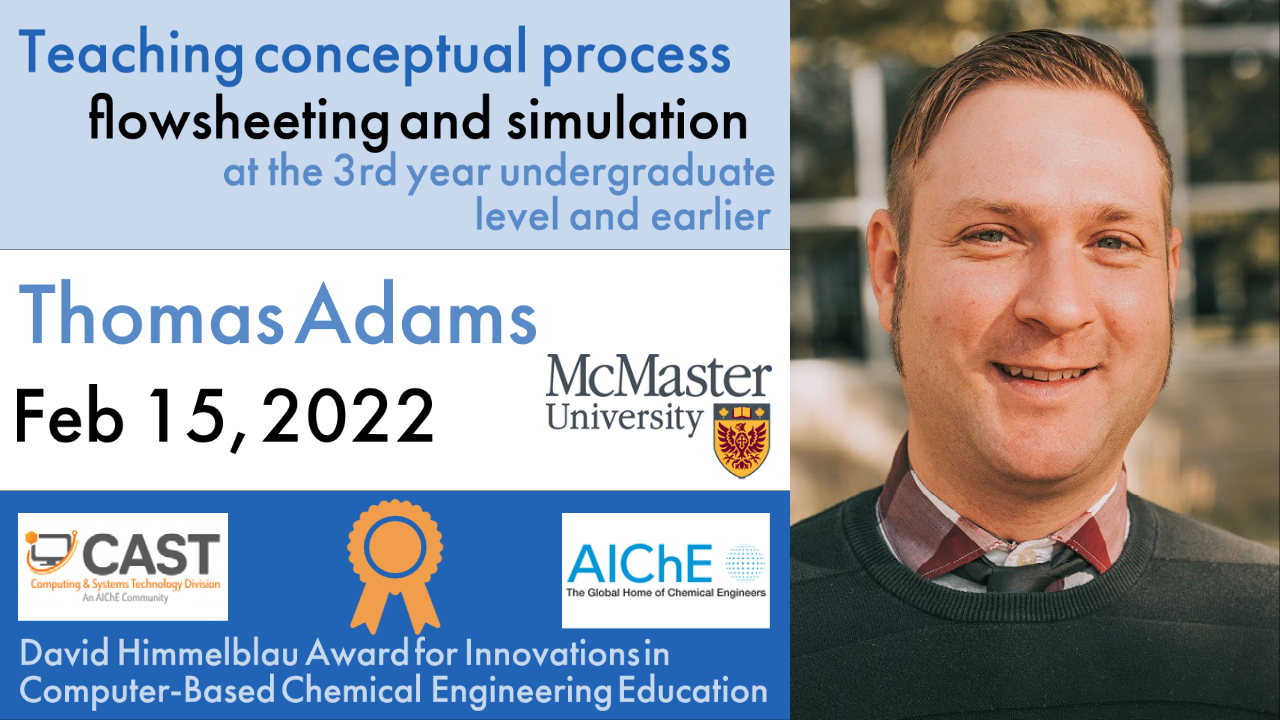 Teaching conceptual process flowsheeting and simulation at the 3rd year undergraduate level and earlier

Thomas Adams

Feb 15, 2022

McMaster University

CAST
Computing & Systems Technology Division
An AIChE Community

AIChE
The Global Home of Chemical Engineers

David Himmelblau Award for Innovations in Computer-Based Chemical Engineering Education